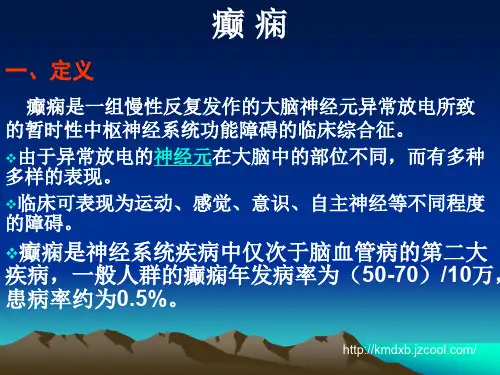 癫 痫

一、定义

癫痫是一组慢性反复发作的大脑神经元异常放电所致的暂时性中枢神经系统功能障碍的临床综合征。

❖由于异常放电的神经元在大脑中的部位不同，而有多种多样的表现。

❖临床可表现为运动、感觉、意识、自主神经等不同程度的障碍。

❖癫痫是神经系统疾病中仅次于脑血管病的第二大疾病，一般人群的癫痫年发病率为（50-70）/10万，患病率约为0.5%。

http://kmdxb.jzcool.com/